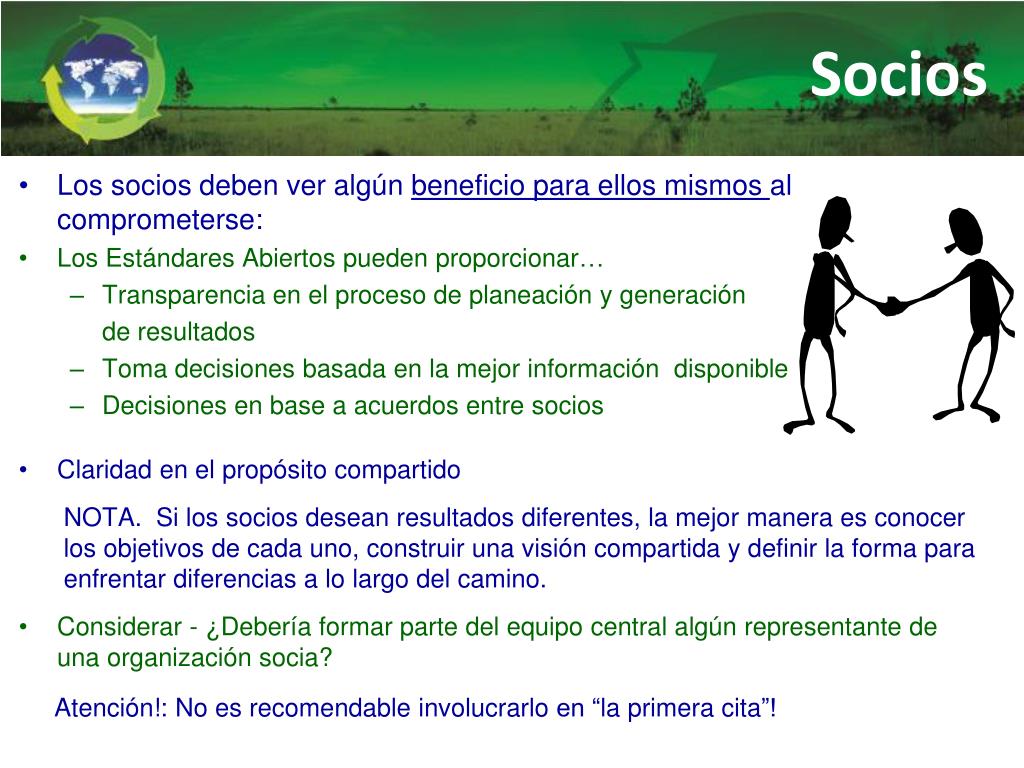 Socios

• Los socios deben ver algún beneficio para ellos mismos al comprometerse:
• Los Estándares Abiertos pueden proporcionar…
– Transparencia en el proceso de planeación y generación de resultados
– Toma decisiones basada en la mejor información disponible
– Decisiones en base a acuerdos entre socios

• Claridad en el propósito compartido

NOTA. Si los socios desean resultados diferentes, la mejor manera es conocer los objetivos de cada uno, construir una visión compartida y definir la forma para enfrentar diferencias a lo largo del camino.

• Considerar - ¿Debería formar parte del equipo central algún representante de una organización socia?

Atención!: No es recomendable involucrarlo en “la primera cita”!